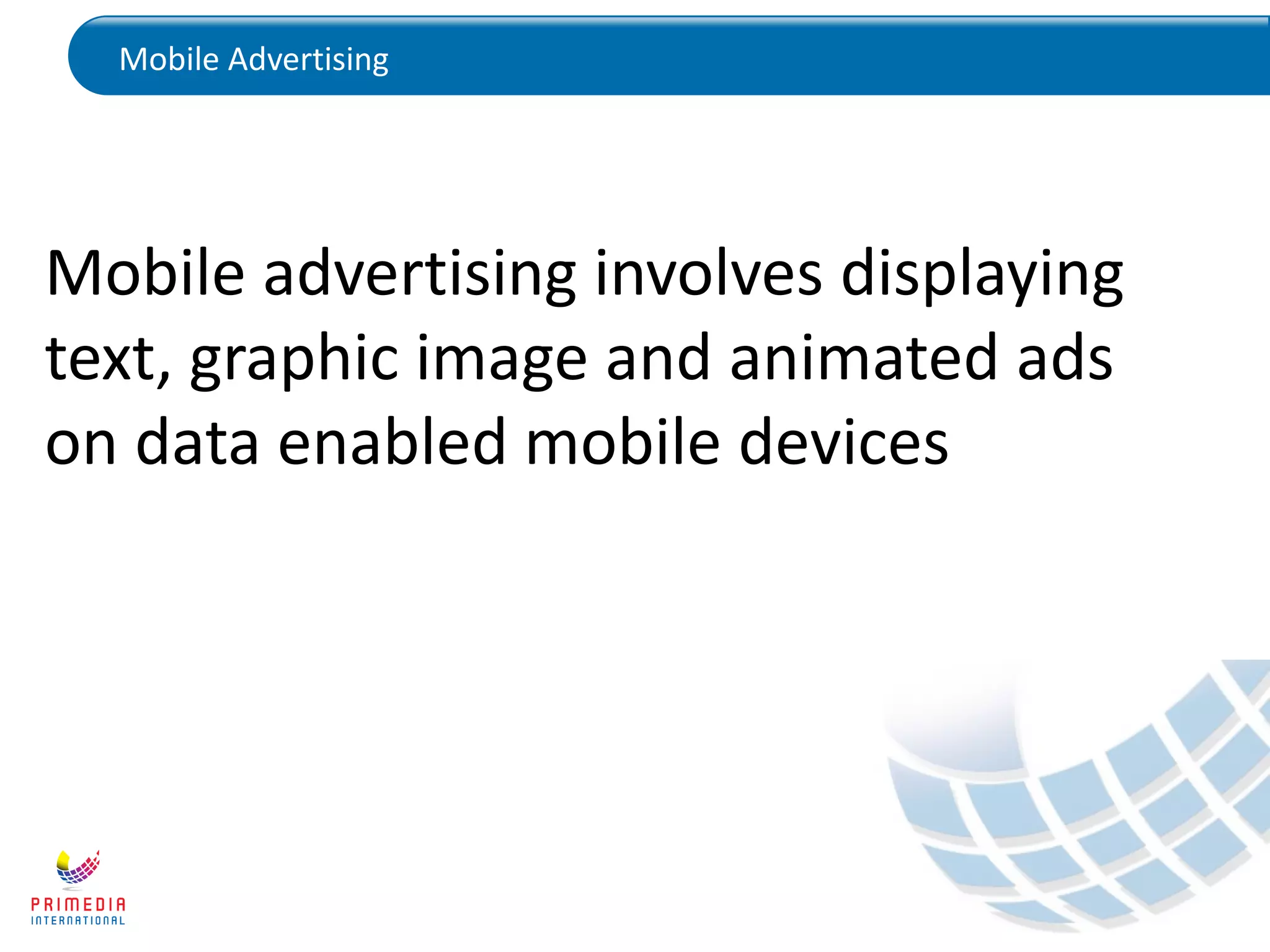 Mobile Advertising

Mobile advertising involves displaying text, graphic image and animated ads on data enabled mobile devices

PRIMEDIA
INTERNATIONAL